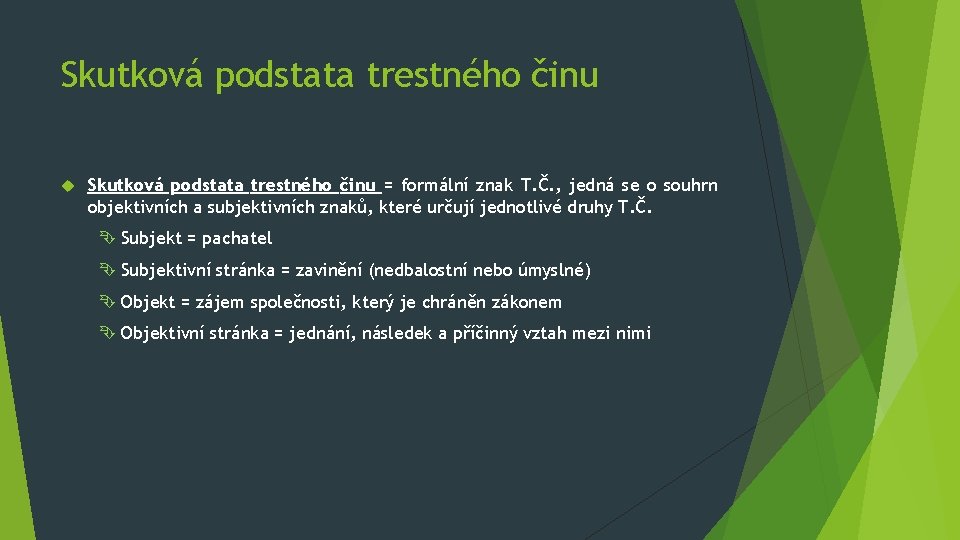 Skutková podstata trestného činu

Skutková podstata trestného činu = formální znak T.Č., jedná se o souhrn objektivních a subjektivních znaků, které určují jednotlivé druhy T.Č.

Subjekt = pachatel

Subjektivní stránka = zavinění (nedbalostní nebo úmyslné)

Objekt = zájem společnosti, který je chráněn zákonem

Objektivní stránka = jednání, následek a příčinný vztah mezi nimi